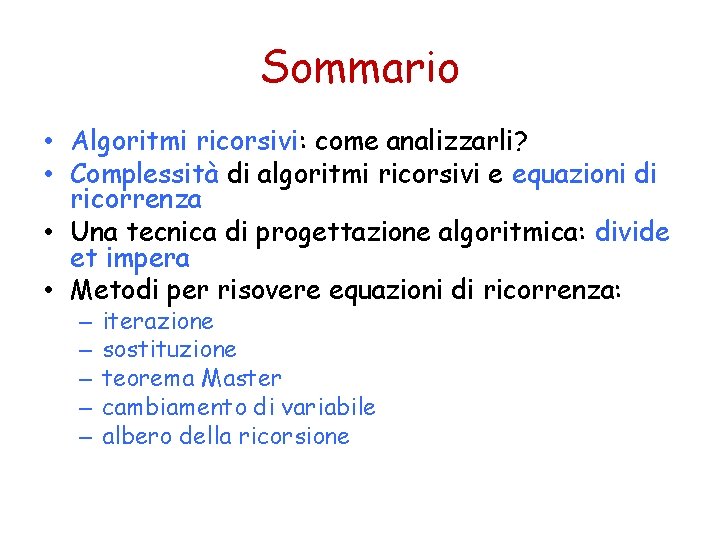 Sommario

• Algoritmi ricorsivi: come analizzarli?
• Complessità di algoritmi ricorsivi e equazioni di ricorrenza
• Una tecnica di progettazione algoritmica: divide et impera
• Metodi per risovere equazioni di ricorrenza:
 – iterazione
 – sostituzione
 – teorema Master
 – cambiamento di variabile
 – albero della ricorsione